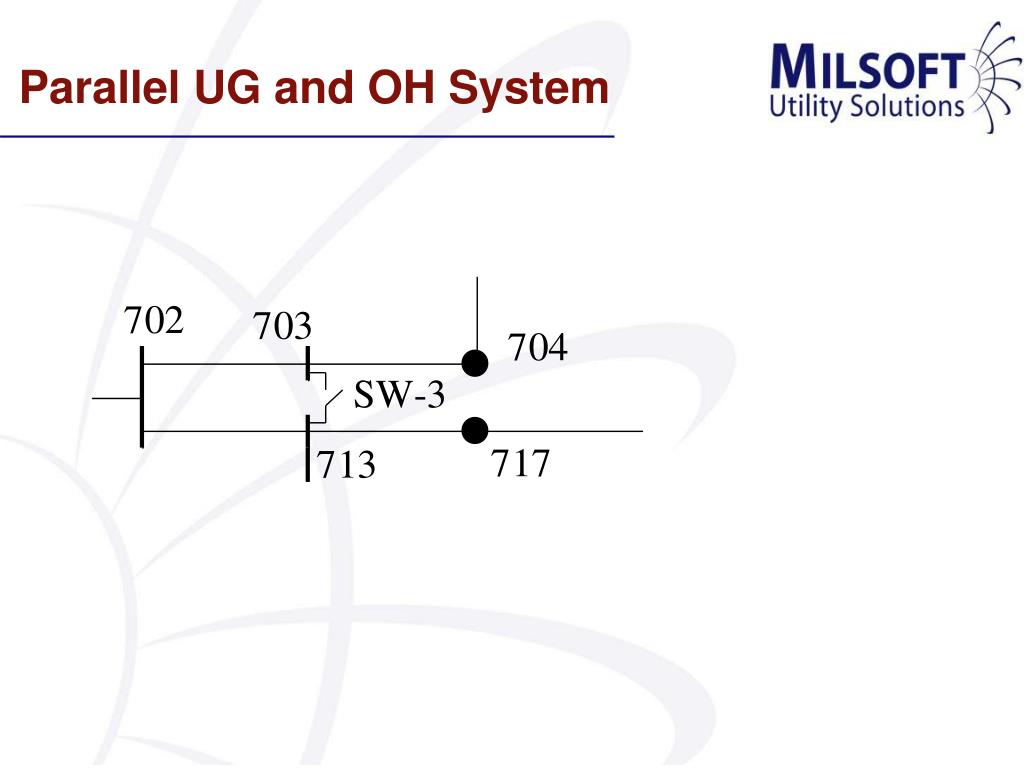 Parallel UG and OH System

MILSOFT
Utility Solutions

702
703
704
SW-3
713
717